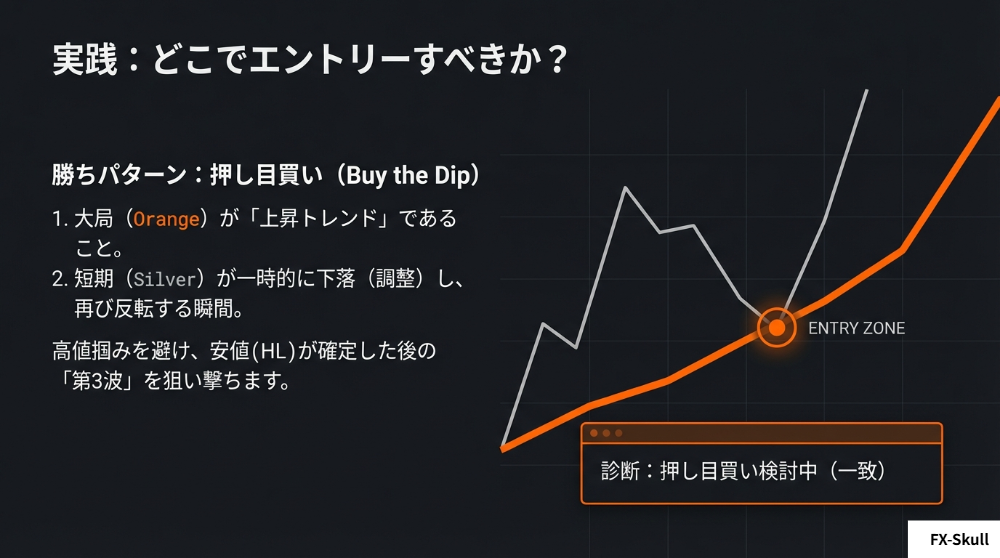 実践：どこでエントリーすべきか？

勝ちパターン：押し目買い（Buy the Dip）

1. 大局（Orange）が「上昇トレンド」であること。
2. 短期（Silver）が一時的に下落（調整）し、再び反転する瞬間。

高値掴みを避け、安値(HL)が確定した後の「第3波」を狙い撃ちます。

ENTRY ZONE

診断：押し目買い検討中（一致）

FX-Skull